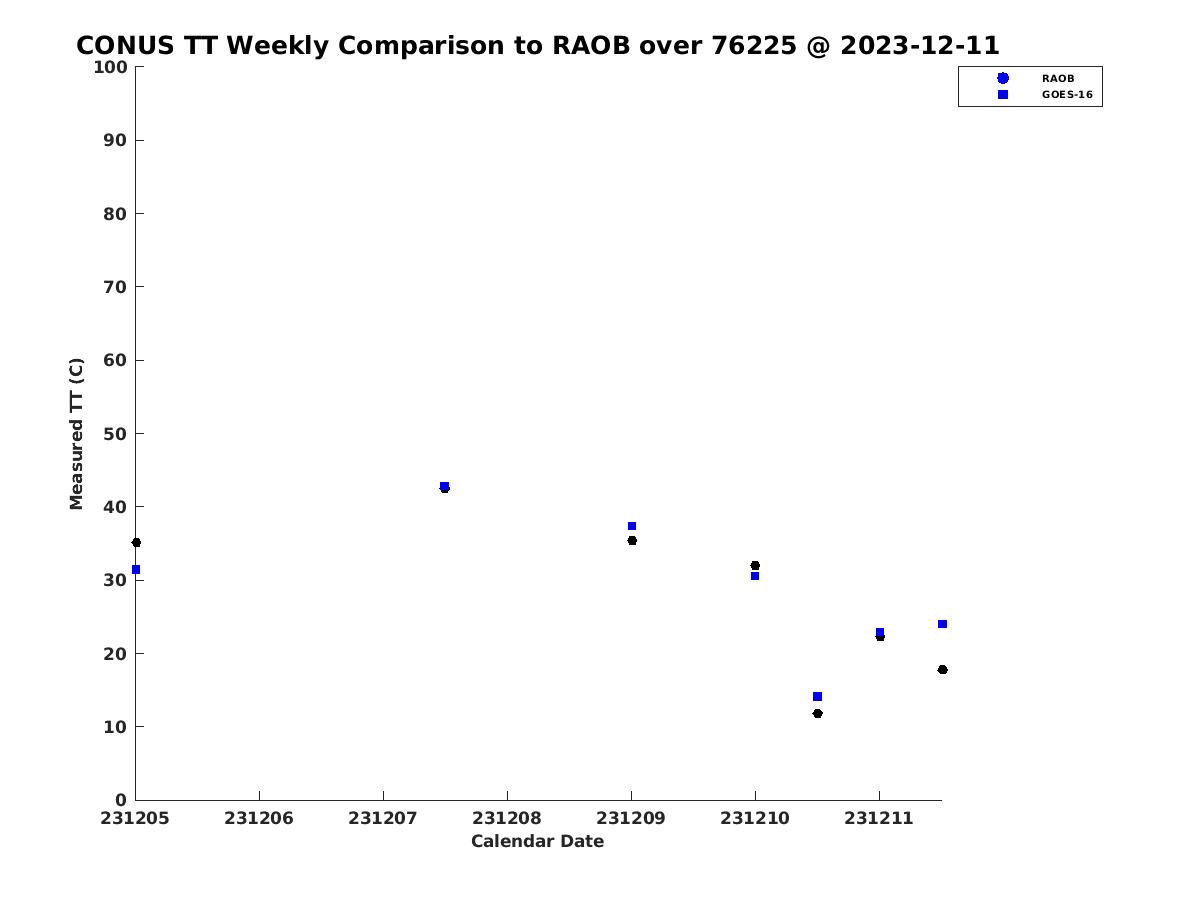 CONUS TT Weekly Comparison to RAOB over 76225 @ 2023-12-11

RAOB
GOES-16

Measured TT (C)

100
90
80
70
60
50
40
30
20
10
0

231205
231206
231207
231208
231209
231210
231211

Calendar Date